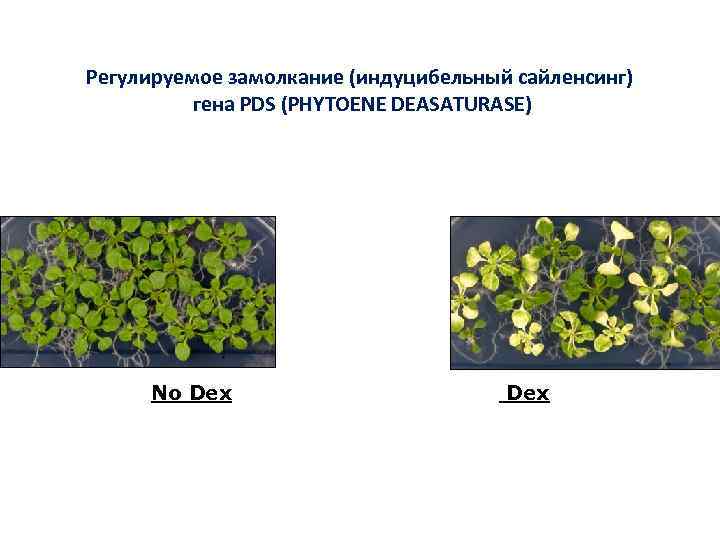 Регулируемое замолкание (индуцибельный сайленсинг) гена PDS (PHYTOENE DEASATURASE)

No Dex

Dex